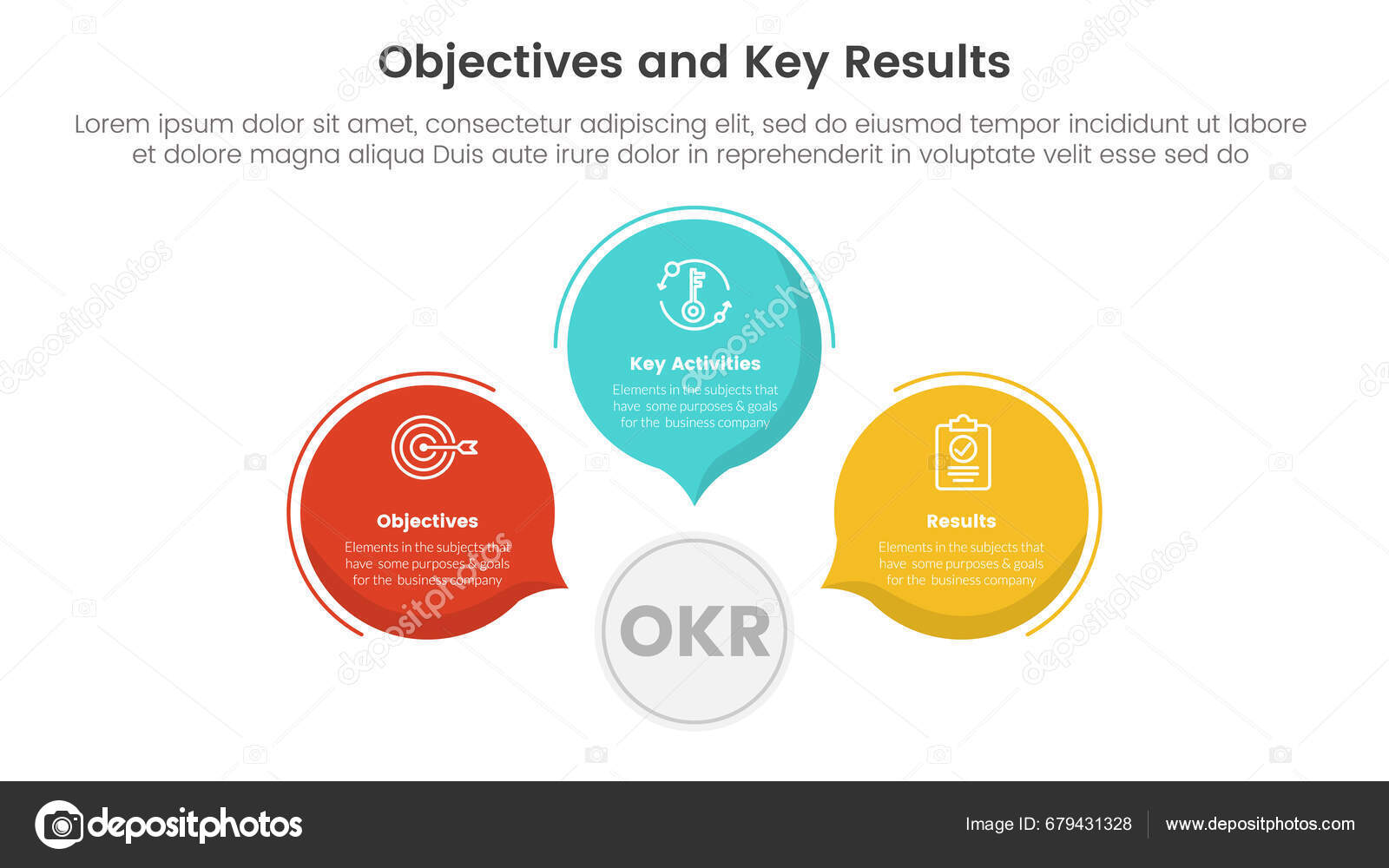 Objectives and Key Results

Lorem ipsum dolor sit amet, consectetur adipiscing elit, sed do eiusmod tempor incididunt ut labore et dolore magna aliqua Duis aute irure dolor in reprehenderit in voluptate velit esse sed do

Key Activities
Elements in the subjects that have some purposes & goals for the business company

Objectives
Elements in the subjects that have some purposes & goals for the business company

Results
Elements in the subjects that have some purposes & goals for the business company

OKR

depositphotos

Image ID: 679431328
www.depositphotos.com